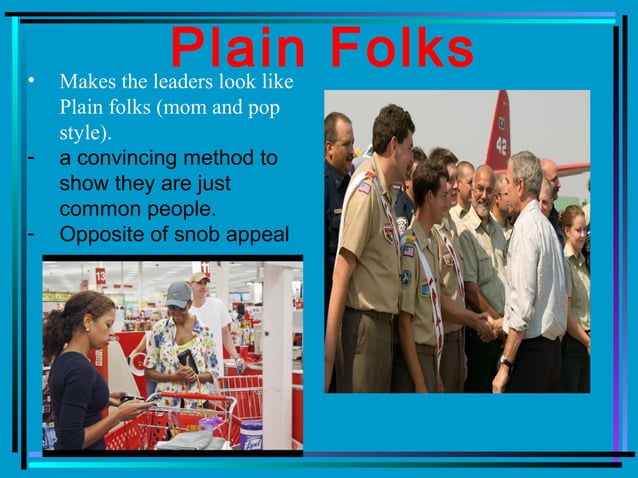 Plain Folks

• Makes the leaders look like Plain folks (mom and pop style).
- a convincing method to show they are just common people.
- Opposite of snob appeal

13

11

42